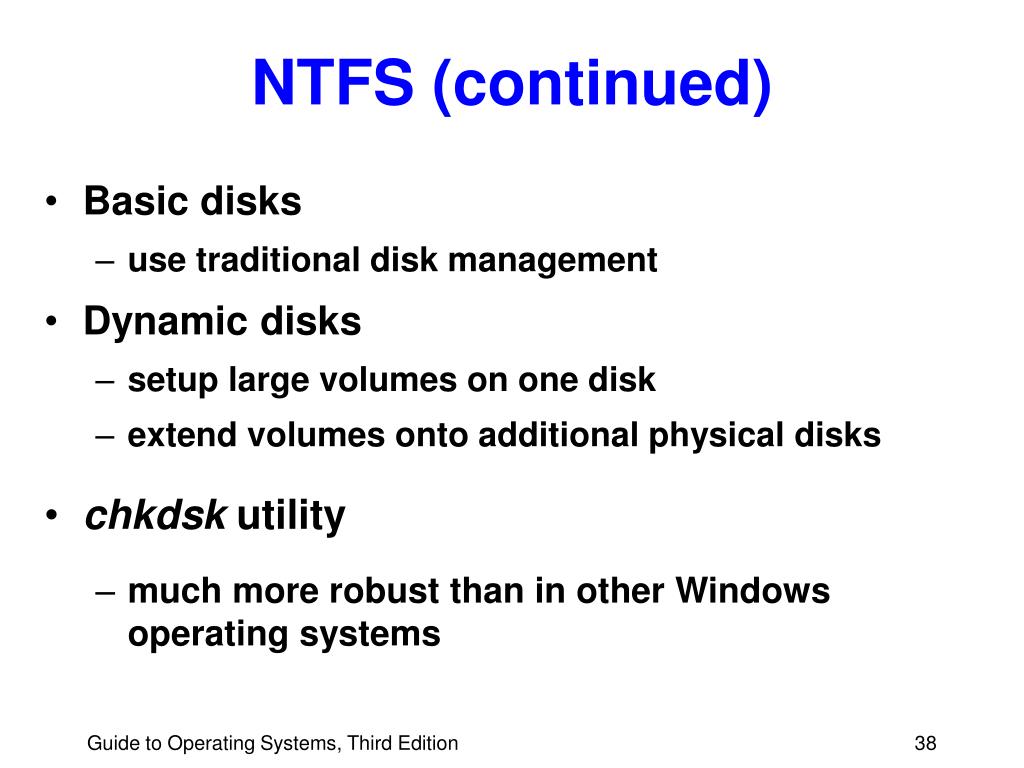 NTFS (continued)

• Basic disks
– use traditional disk management
• Dynamic disks
– setup large volumes on one disk
– extend volumes onto additional physical disks
• chkdsk utility
– much more robust than in other Windows operating systems

Guide to Operating Systems, Third Edition

38